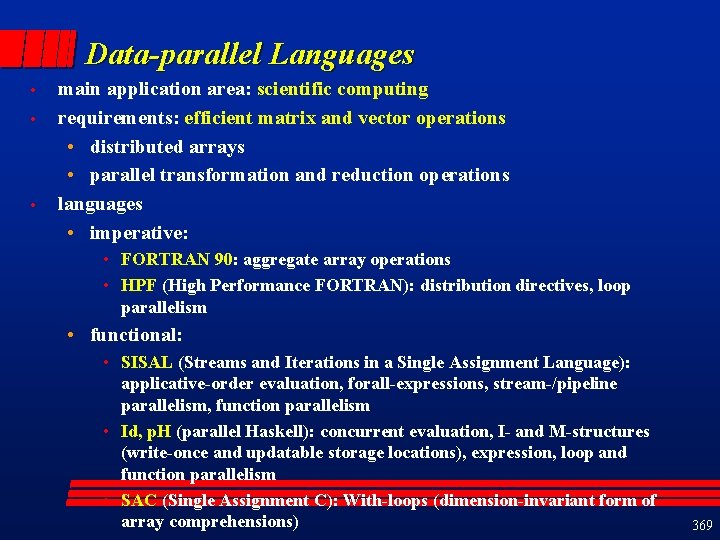 Data-parallel Languages

• main application area: scientific computing
• requirements: efficient matrix and vector operations
 • distributed arrays
 • parallel transformation and reduction operations
• languages
 • imperative:
  • FORTRAN 90: aggregate array operations
  • HPF (High Performance FORTRAN): distribution directives, loop parallelism
 • functional:
  • SISAL (Streams and Iterations in a Single Assignment Language): applicative-order evaluation, forall-expressions, stream-/pipeline parallelism, function parallelism
  • Id, pH (parallel Haskell): concurrent evaluation, I- and M-structures (write-once and updatable storage locations), expression, loop and function parallelism
  • SAC (Single Assignment C): With-loops (dimension-invariant form of array comprehensions)

369